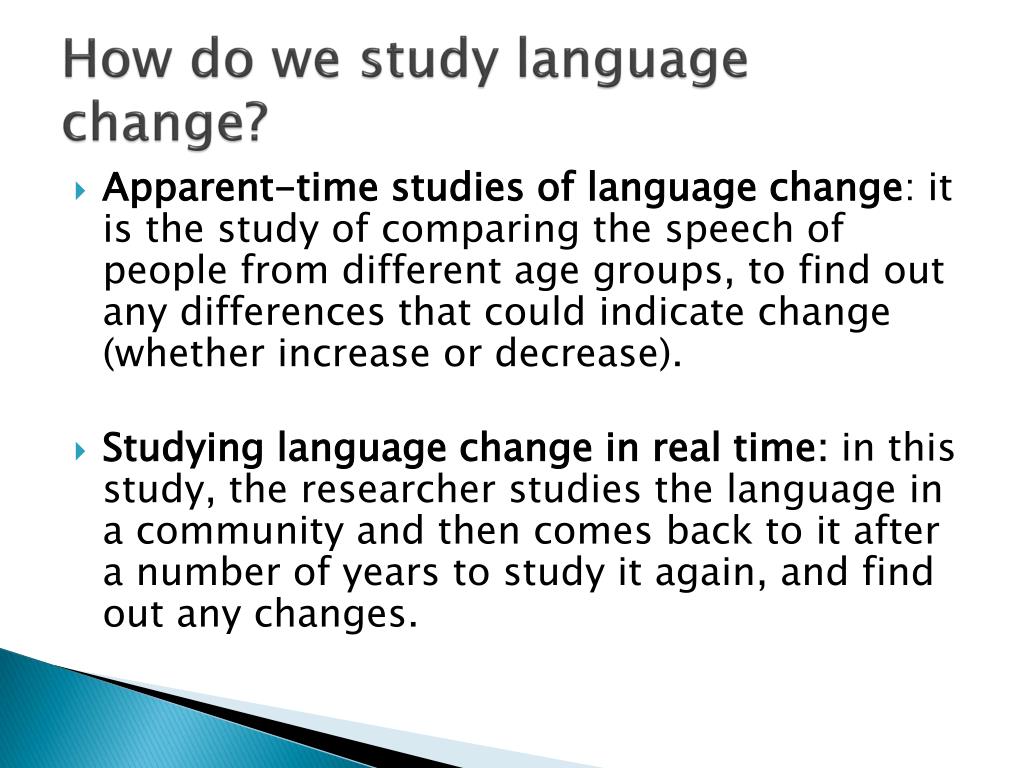 How do we study language change?

Apparent-time studies of language change: it is the study of comparing the speech of people from different age groups, to find out any differences that could indicate change (whether increase or decrease).

Studying language change in real time: in this study, the researcher studies the language in a community and then comes back to it after a number of years to study it again, and find out any changes.